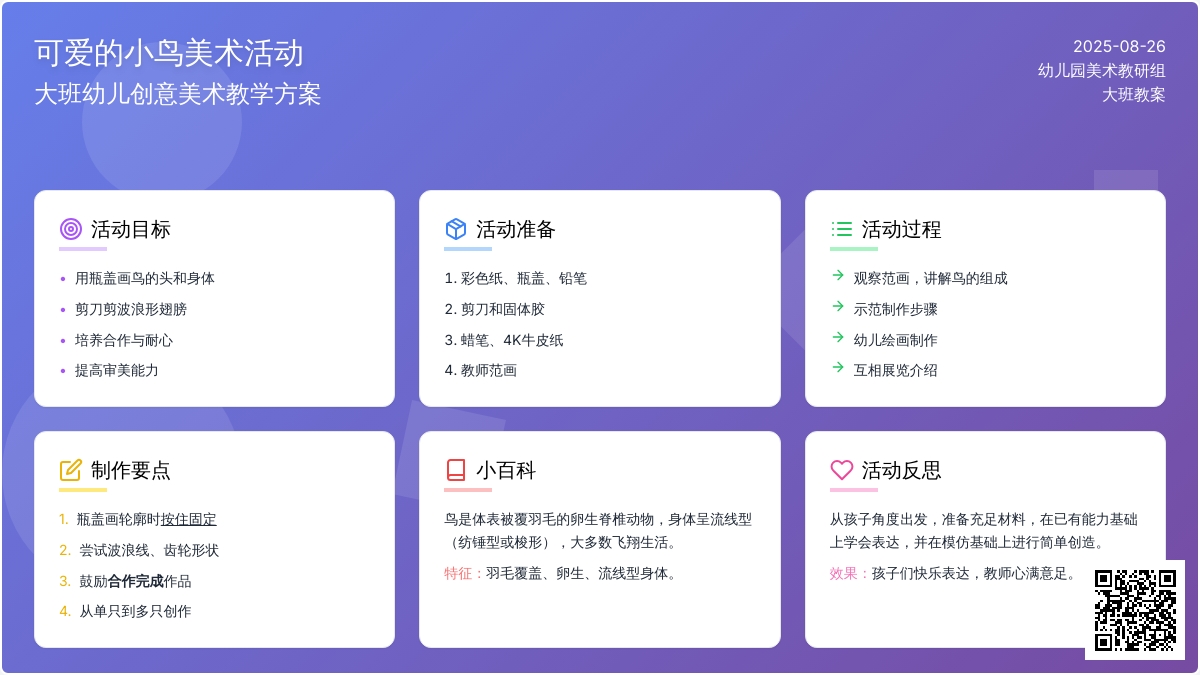 可爱的小鸟美术活动
大班幼儿创意美术教学方案

2025-08-26
幼儿园美术教研组
大班教案

活动目标
- 用瓶盖画鸟的头和身体
- 剪刀剪波浪形翅膀
- 培养合作与耐心
- 提高审美能力

活动准备
1. 彩色纸、瓶盖、铅笔
2. 剪刀和固体胶
3. 蜡笔、4K牛皮纸
4. 教师范画

活动过程
→ 观察范画，讲解鸟的组成
→ 示范制作步骤
→ 幼儿绘画制作
→ 互相展览介绍

制作要点
1. 瓶盖画轮廓时按住固定
2. 尝试波浪线、齿轮形状
3. 鼓励合作完成作品
4. 从单只到多只创作

小百科
鸟是体表被覆羽毛的卵生脊椎动物，身体呈流线型（纺锤型或梭形），大多数飞翔生活。
特征：羽毛覆盖、卵生、流线型身体。

活动反思
从孩子角度出发，准备充足材料，在已有能力基础上学会表达，并在模仿基础上进行简单创造。
效果：孩子们快乐表达，教师心满意足。